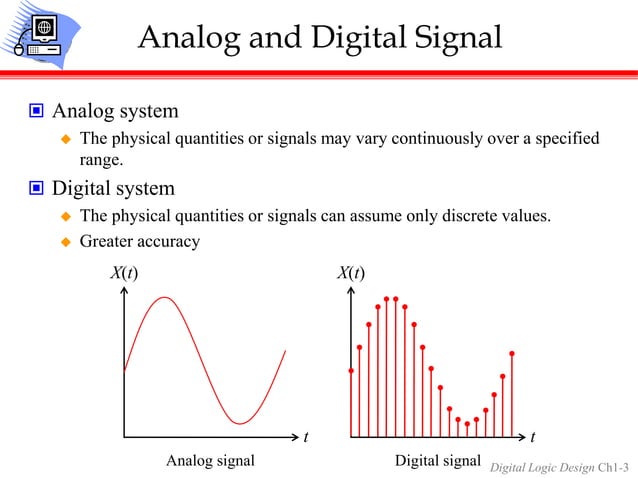 Analog and Digital Signal

Analog system

The physical quantities or signals may vary continuously over a specified range.

Digital system

The physical quantities or signals can assume only discrete values.

Greater accuracy

$X(t)$

$t$

Analog signal

$X(t)$

$t$

Digital signal

Digital Logic Design Ch1-3